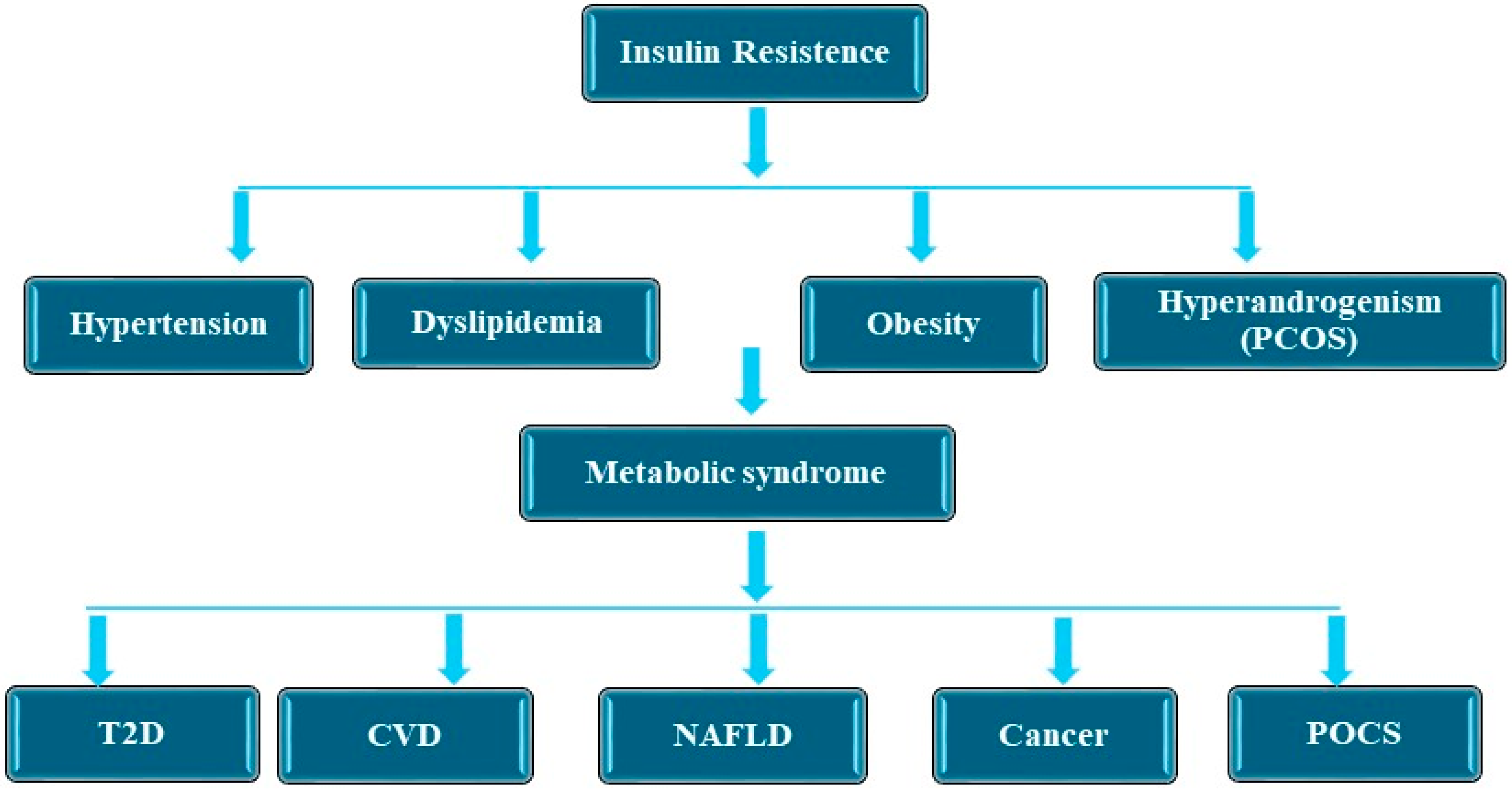 Insulin Resistence

Hypertension

Dyslipidemia

Obesity

Hyperandrogenism (PCOS)

Metabolic syndrome

T2D

CVD

NAFLD

Cancer

POCS